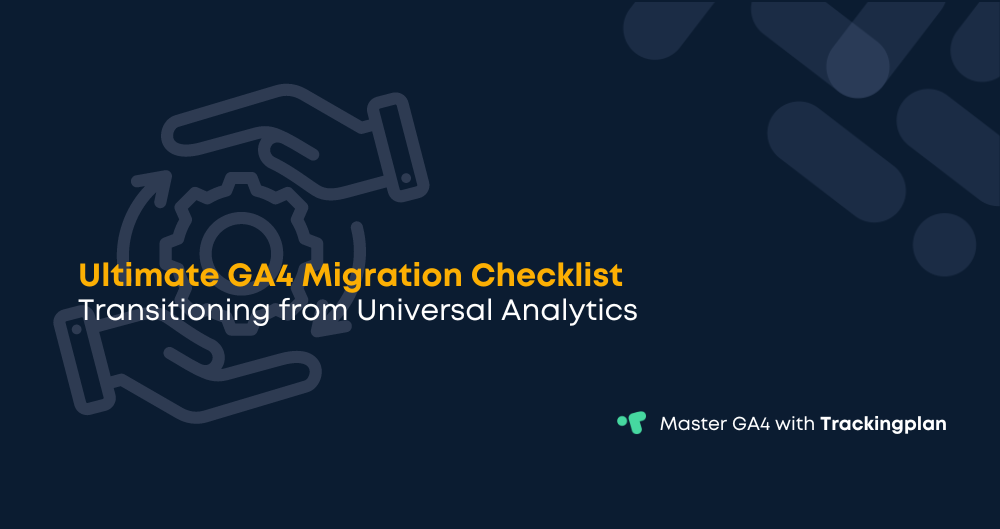 Ultimate GA4 Migration Checklist
Transitioning from Universal Analytics

Master GA4 with Trackingplan